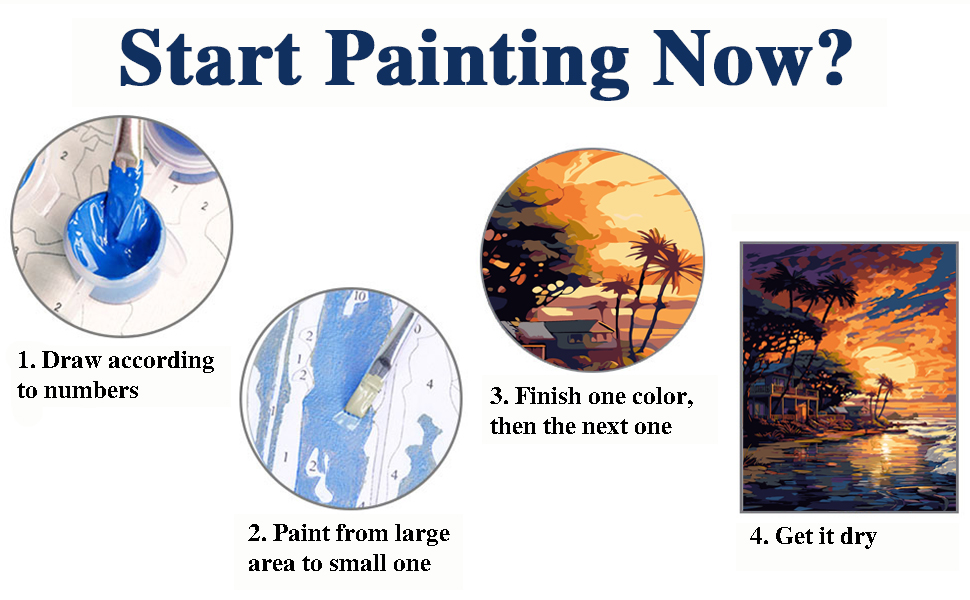 Start Painting Now?

1. Draw according to numbers

2. Paint from large area to small one

3. Finish one color, then the next one

4. Get it dry